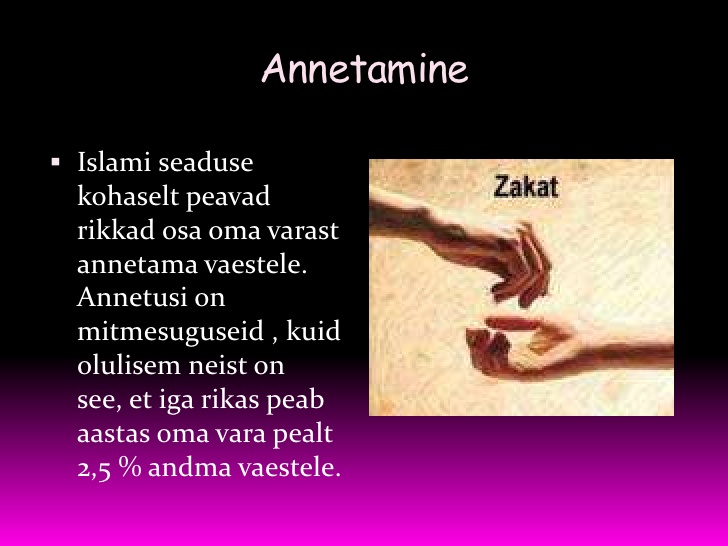 Annetamine

▪ Islami seaduse kohaselt peavad rikkad osa oma varast annetama vaestele. Annetusi on mitmesuguseid , kuid olulisem neist on see, et iga rikas peab aastas oma vara pealt 2,5 % andma vaestele.

Zakat